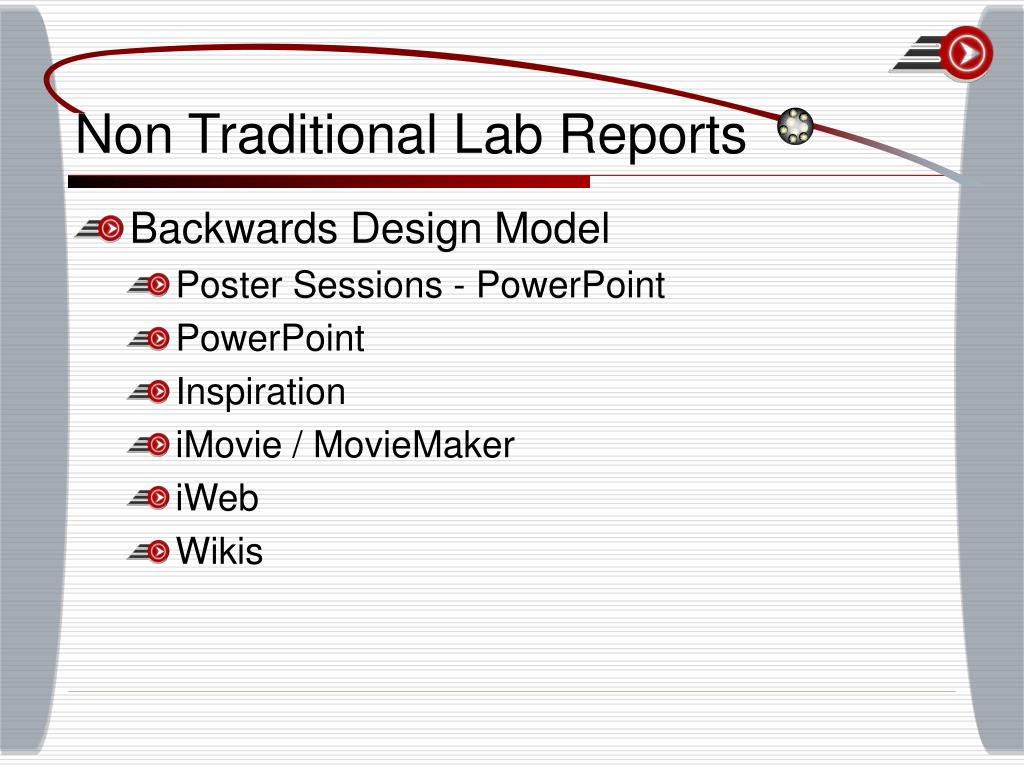 Non Traditional Lab Reports

Backwards Design Model

Poster Sessions - PowerPoint

PowerPoint

Inspiration

iMovie / MovieMaker

iWeb

Wikis